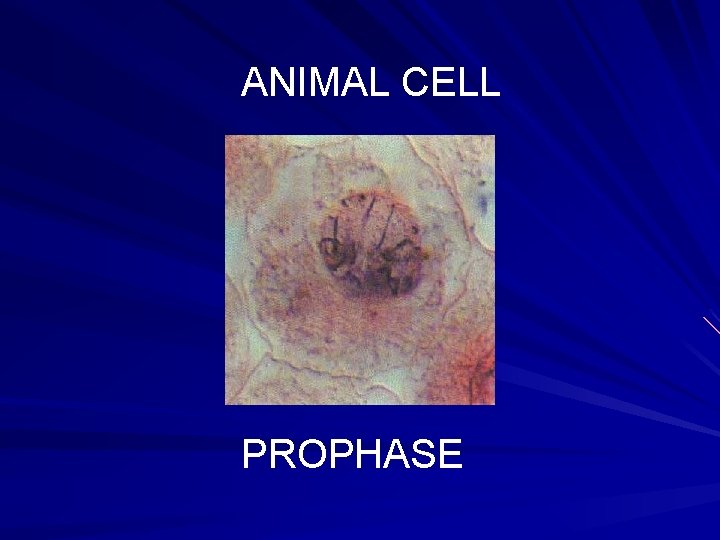 ANIMAL CELL

PROPHASE